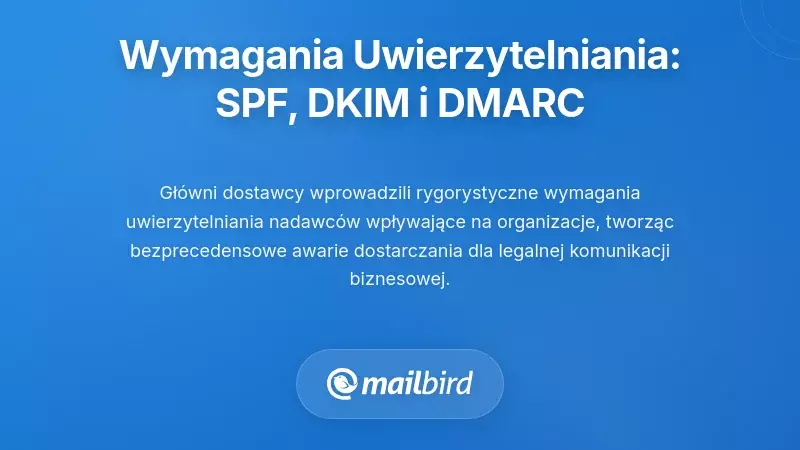 Wymagania Uwierzytelniania: SPF, DKIM i DMARC

Główni dostawcy wprowadzili rygorystyczne wymagania uwierzytelniania nadawców wpływające na organizacje, tworząc bezprecedensowe awarie dostarczania dla legalnej komunikacji biznesowej.

mailbird